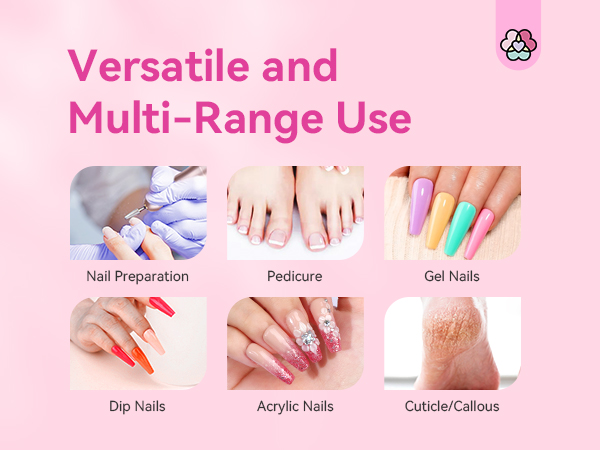 Versatile and Multi-Range Use

Nail Preparation

Pedicure

Gel Nails

Dip Nails

Acrylic Nails

Cuticle/Callous